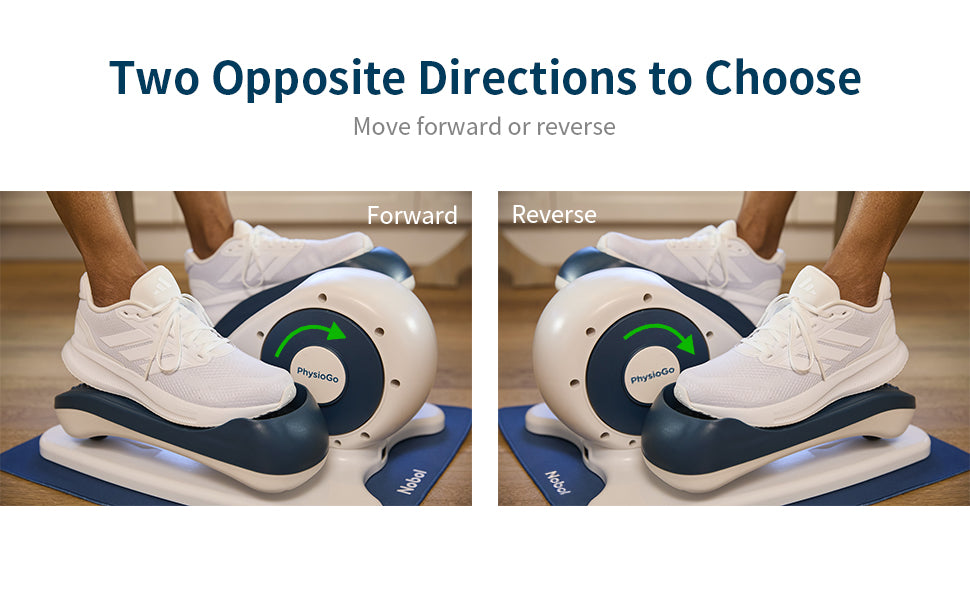 Two Opposite Directions to Choose

Move forward or reverse

Forward

PhysioGo

Nobol

Reverse

PhysioGo

Nobol